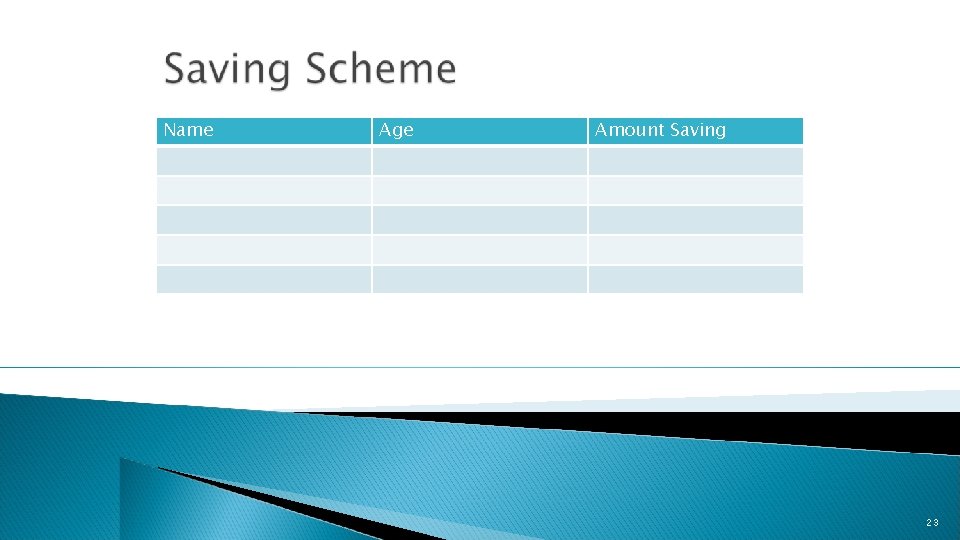 Saving Scheme

| Name | Age | Amount Saving |
|---|---|---|
| | | |
| | | |
| | | |
| | | |
| | | |

23